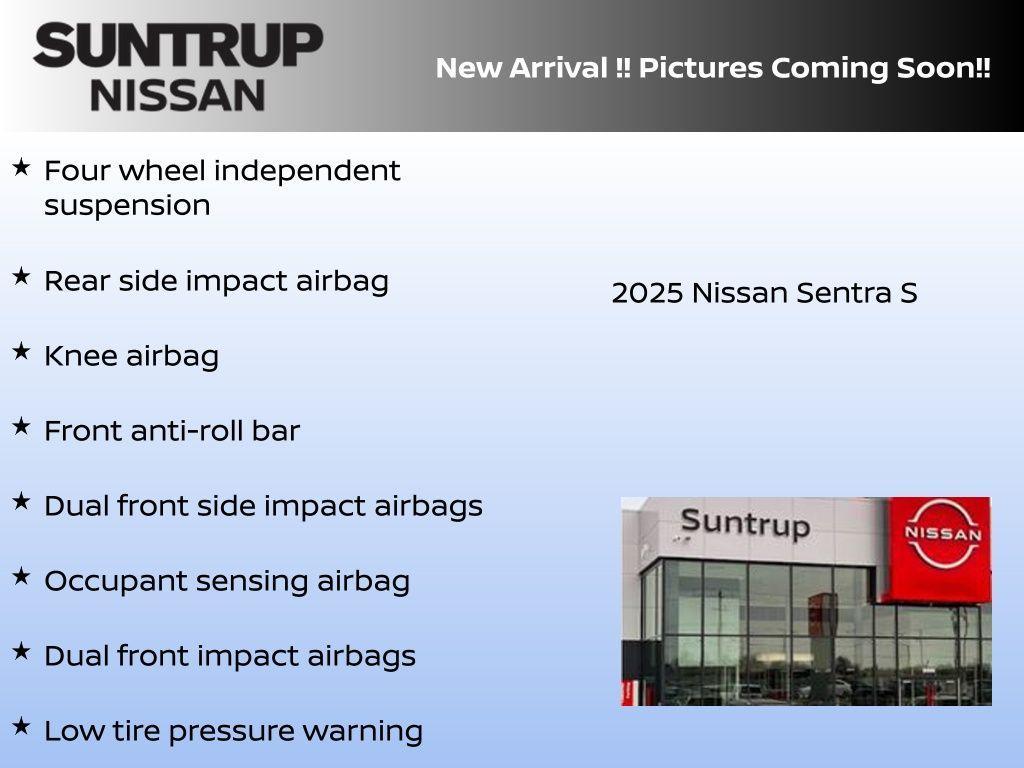 SUNTRUP
NISSAN

New Arrival !! Pictures Coming Soon!!

★ Four wheel independent suspension

★ Rear side impact airbag

★ Knee airbag

★ Front anti-roll bar

★ Dual front side impact airbags

★ Occupant sensing airbag

★ Dual front impact airbags

★ Low tire pressure warning

2025 Nissan Sentra S

Suntrup

NISSAN